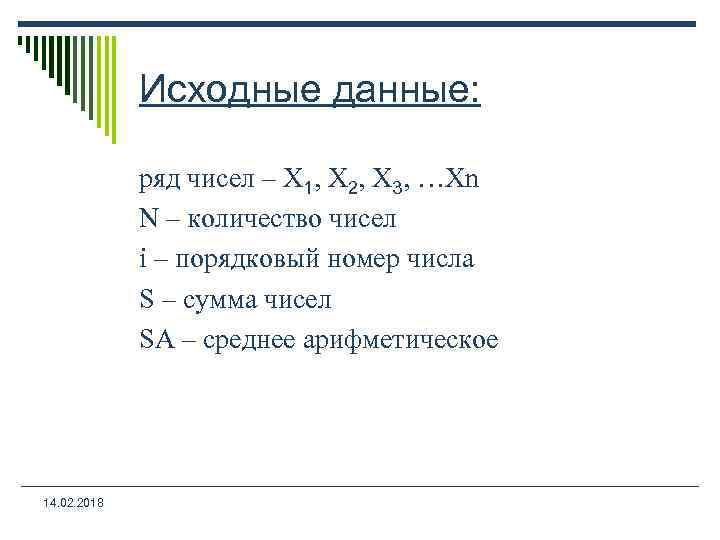 Исходные данные:

ряд чисел – $X_1$, $X_2$, $X_3$, …Xn
N – количество чисел
i – порядковый номер числа
S – сумма чисел
SA – среднее арифметическое

14.02.2018